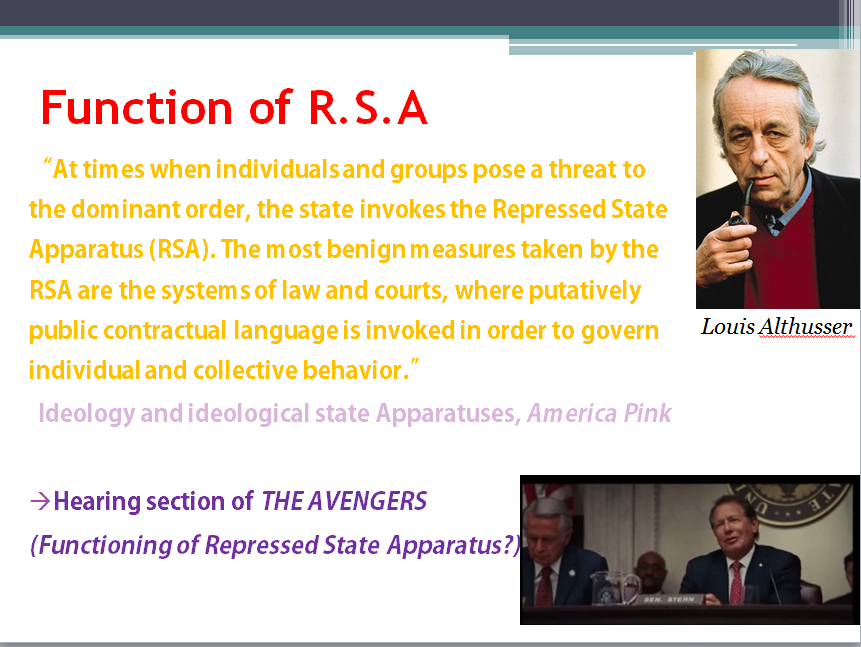 Function of R.S.A

"At times when individuals and groups pose a threat to the dominant order, the state invokes the Repressed State Apparatus (RSA). The most benign measures taken by the RSA are the systems of law and courts, where putatively public contractual language is invoked in order to govern individual and collective behavior."

Ideology and ideological state Apparatuses, America Pink

Louis Althusser

→Hearing section of THE AVENGERS
(Functioning of Repressed State Apparatus?)

SEN. STERN